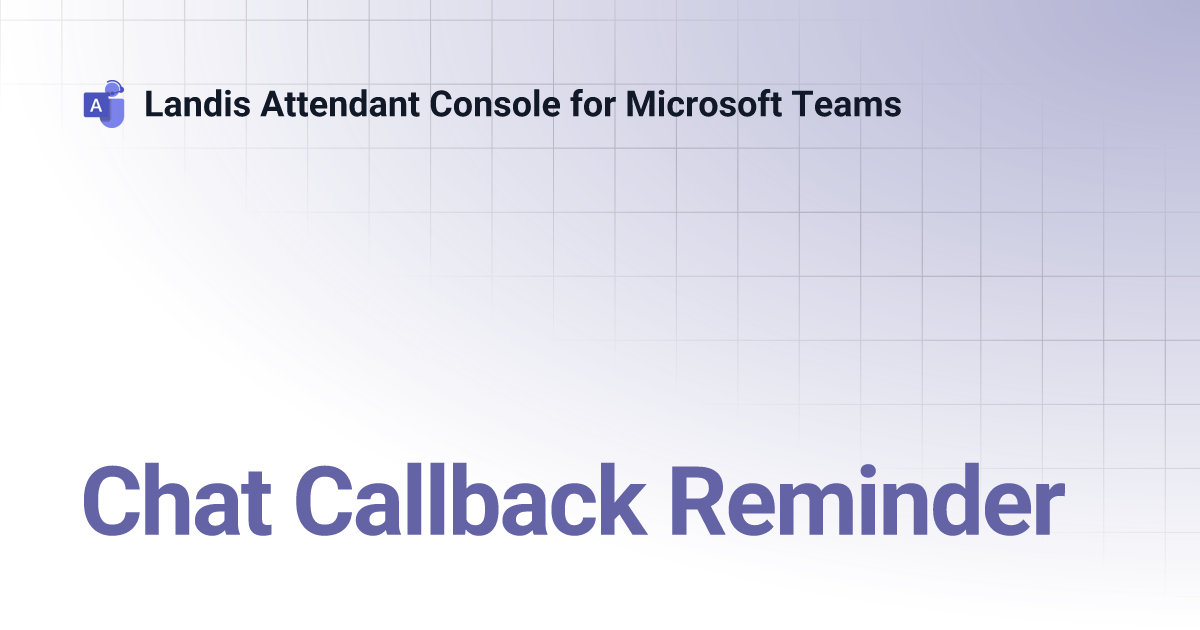 A Landis Attendant Console for Microsoft Teams

Chat Callback Reminder